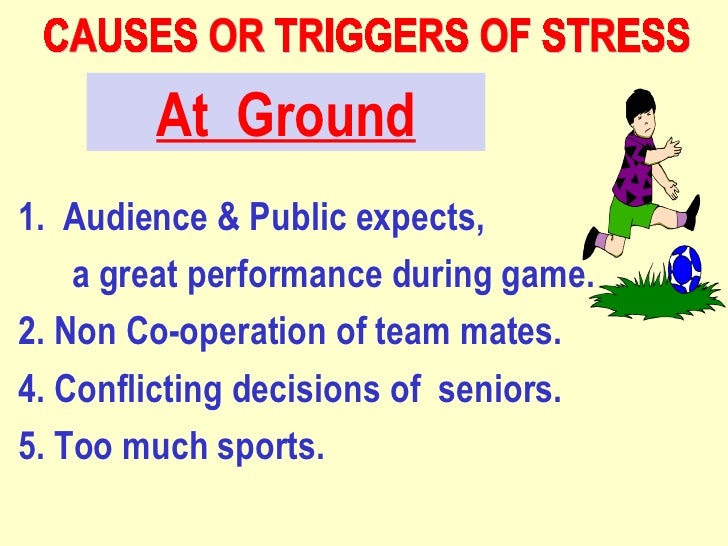 CAUSES OR TRIGGERS OF STRESS

At Ground

1. Audience & Public expects, a great performance during game.

2. Non Co-operation of team mates.

4. Conflicting decisions of seniors.

5. Too much sports.